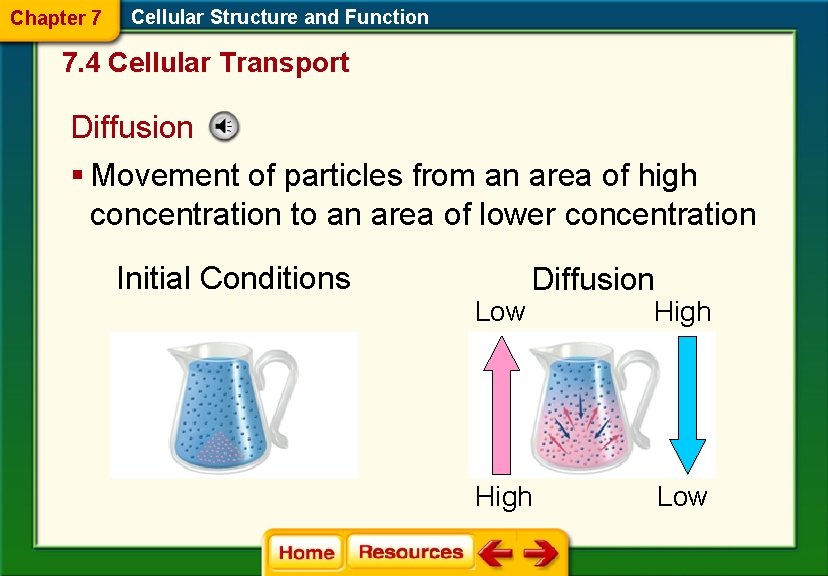 Chapter 7 Cellular Structure and Function

7.4 Cellular Transport

Diffusion

▪ Movement of particles from an area of high concentration to an area of lower concentration

Initial Conditions

Diffusion

Low

High

High

Low

Home Resources